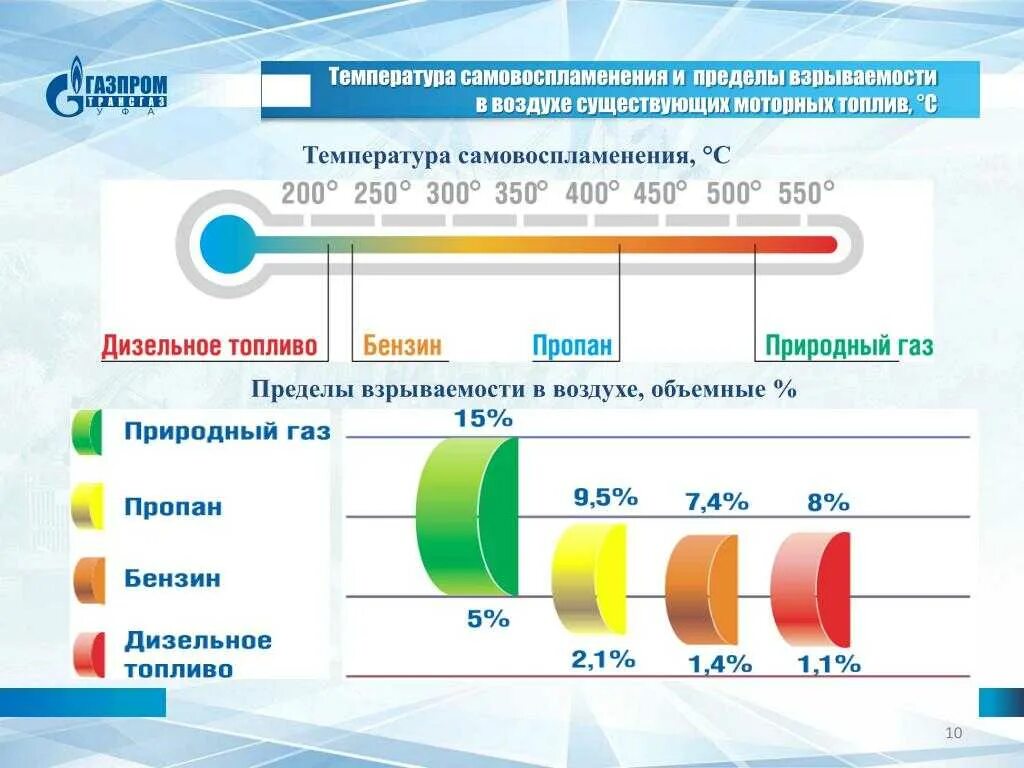 ГАЗПРОМ ТРАНСГАЗ УФА

Температура самовоспламенения и пределы взрываемости в воздухе существующих моторных топлив, °С

Температура самовоспламенения, °С

200° 250° 300° 350° 400° 450° 500° 550°

Дизельное топливо Бензин Пропан Природный газ

Пределы взрываемости в воздухе, объемные %

Природный газ

Пропан

Бензин

Дизельное топливо

15%

5%

9,5%

2,1%

7,4%

1,4%

8%

1,1%

10